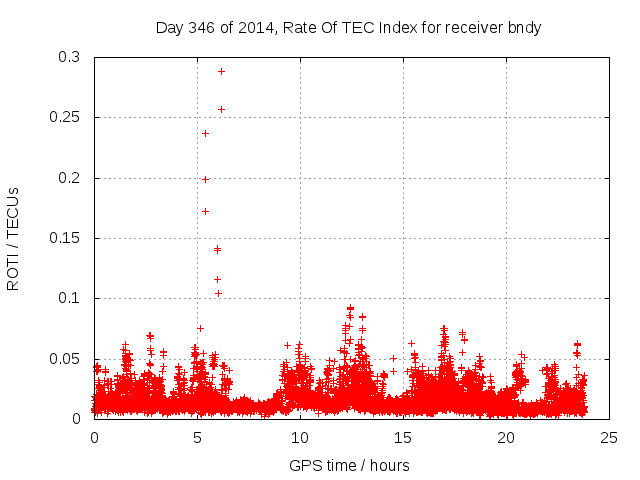 Day 346 of 2014, Rate Of TEC Index for receiver bndy

ROTI / TECUs

0.3
0.25
0.2
0.15
0.1
0.05
0

0
5
10
15
20
25

GPS time / hours